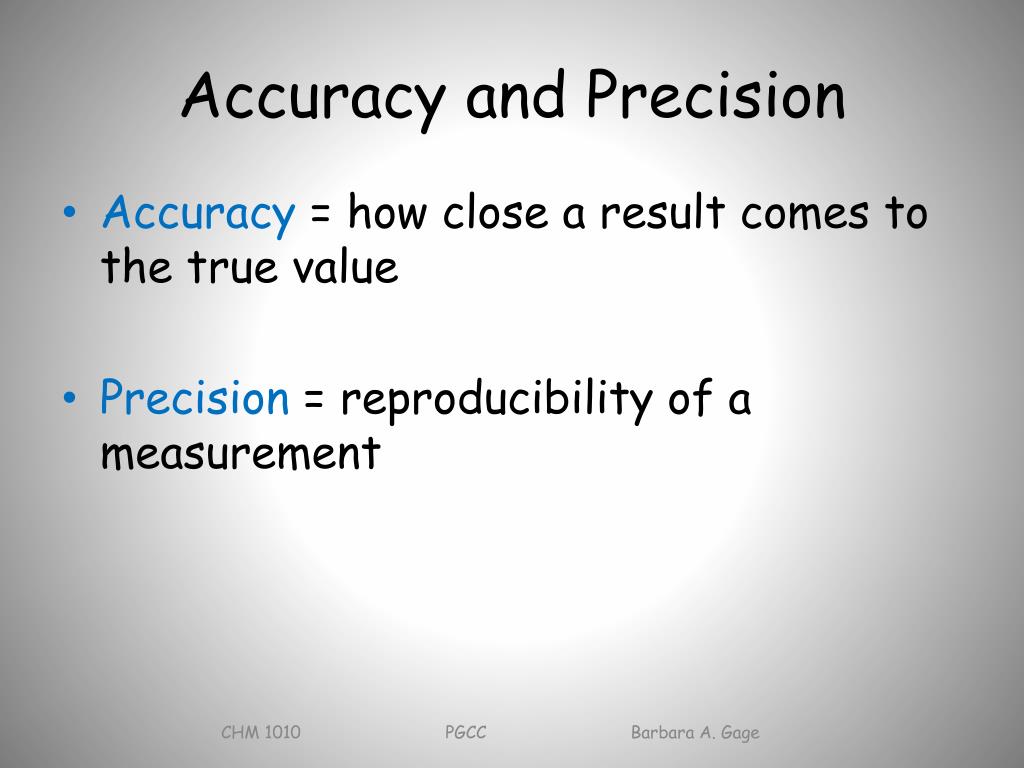 Accuracy and Precision

• Accuracy = how close a result comes to the true value

• Precision = reproducibility of a measurement

CHM 1010 PGCC Barbara A. Gage